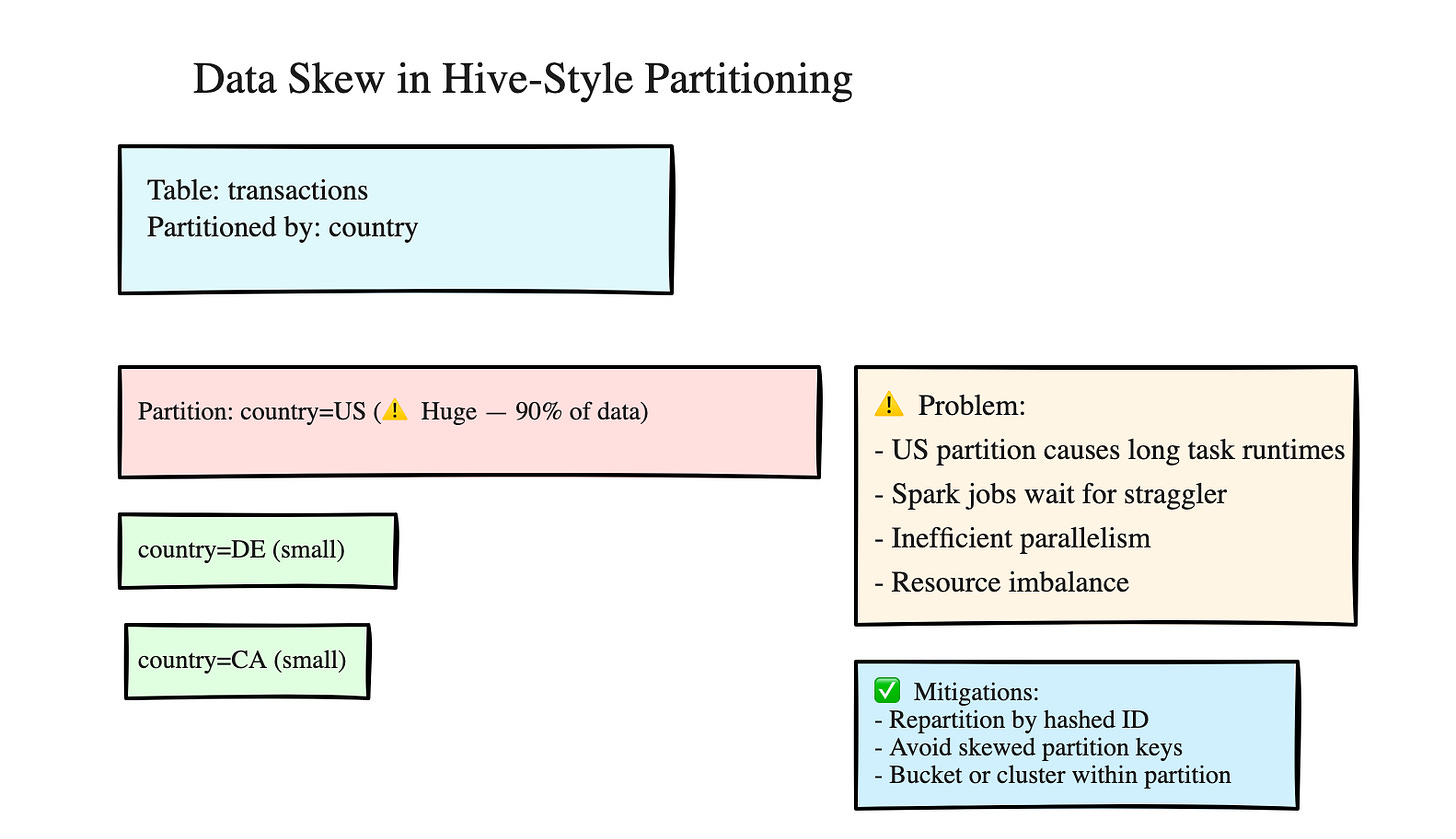 Data Skew in Hive-Style Partitioning

Table: transactions
Partitioned by: country

Partition: country=US (⚠️ Huge — 90% of data)

country=DE (small)

country=CA (small)

⚠️ Problem:
- US partition causes long task runtimes
- Spark jobs wait for straggler
- Inefficient parallelism
- Resource imbalance

✅ Mitigations:
- Repartition by hashed ID
- Avoid skewed partition keys
- Bucket or cluster within partition